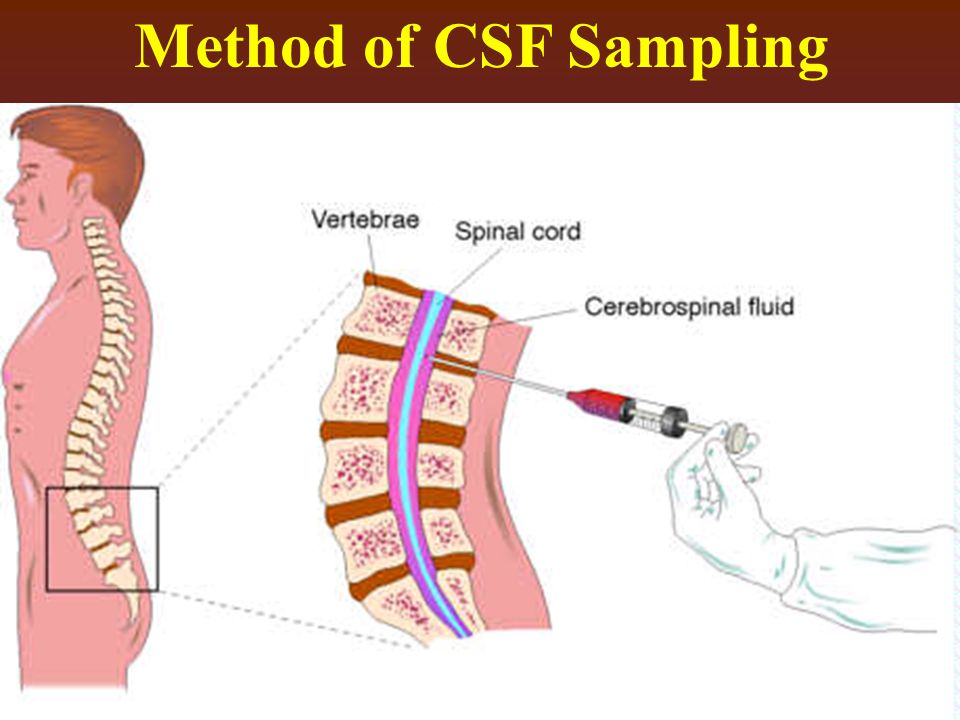 Method of CSF Sampling

Vertebrae

Spinal cord

Cerebrospinal fluid